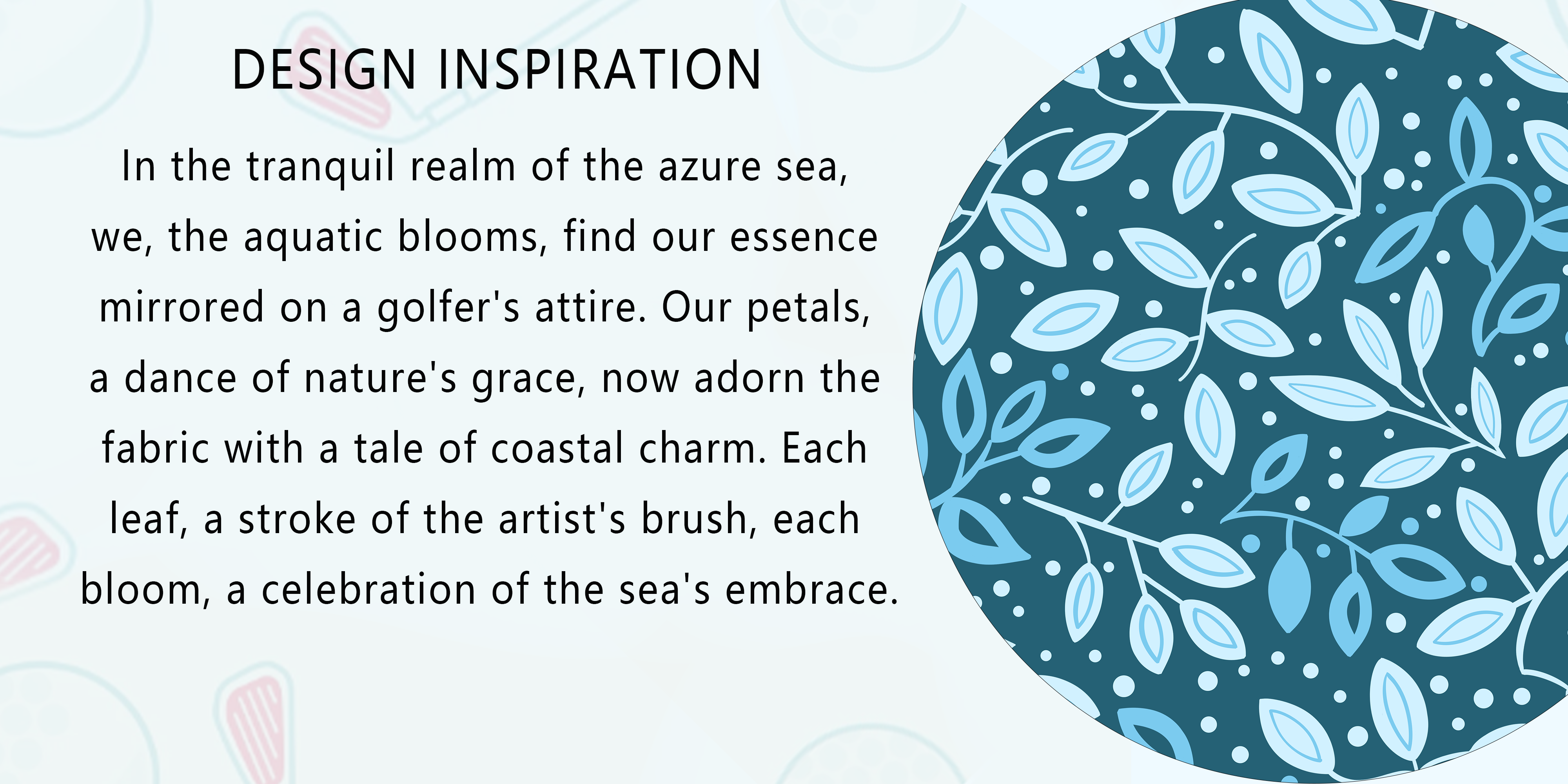 DESIGN INSPIRATION

In the tranquil realm of the azure sea, we, the aquatic blooms, find our essence mirrored on a golfer's attire. Our petals, a dance of nature's grace, now adorn the fabric with a tale of coastal charm. Each leaf, a stroke of the artist's brush, each bloom, a celebration of the sea's embrace.